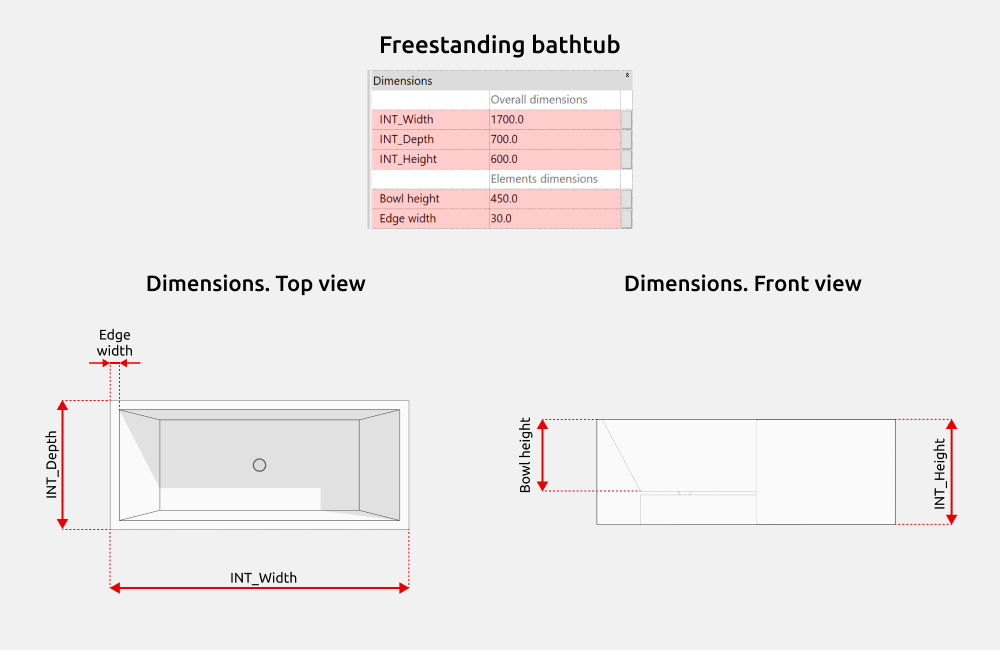 Freestanding bathtub

| Dimensions | |
|---|---|
| | Overall dimensions |
| INT_Width | 1700.0 |
| INT_Depth | 700.0 |
| INT_Height | 600.0 |
| | Elements dimensions |
| Bowl height | 450.0 |
| Edge width | 30.0 |

Dimensions. Top view

Edge width

INT_Depth

INT_Width

Dimensions. Front view

Bowl height

INT_Height